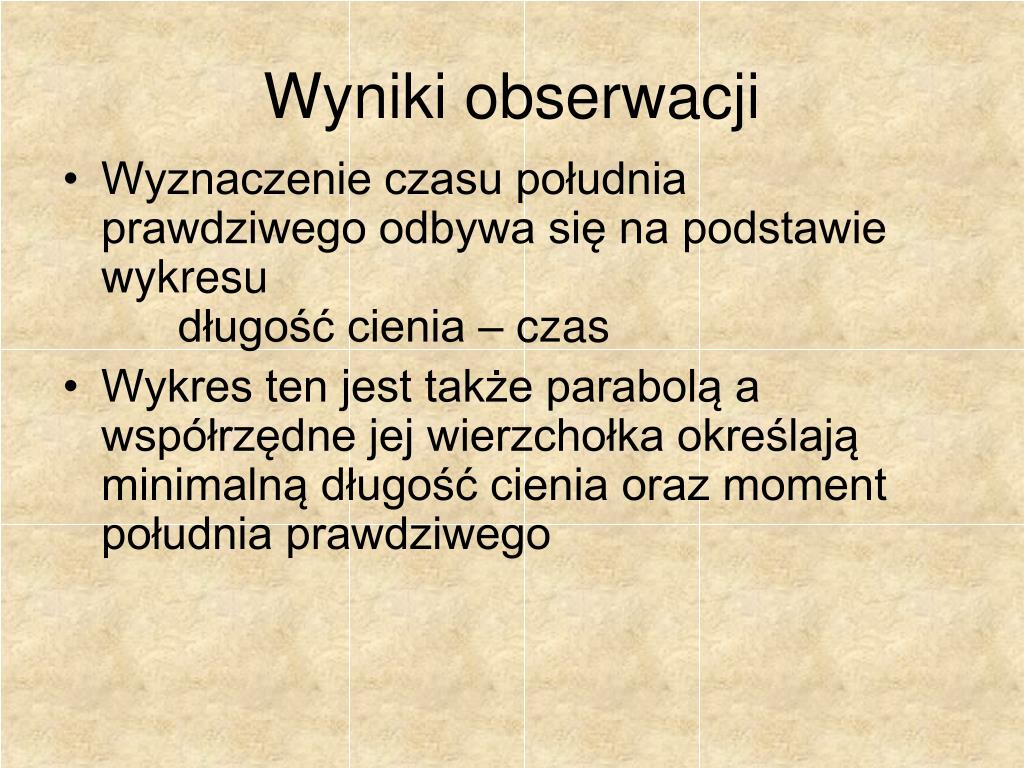 Wyniki obserwacji

• Wyznaczenie czasu południa prawdziwego odbywa się na podstawie wykresu
długość cienia – czas

• Wykres ten jest także parabolą a współrzędne jej wierzchołka określają minimalną długość cienia oraz moment południa prawdziwego